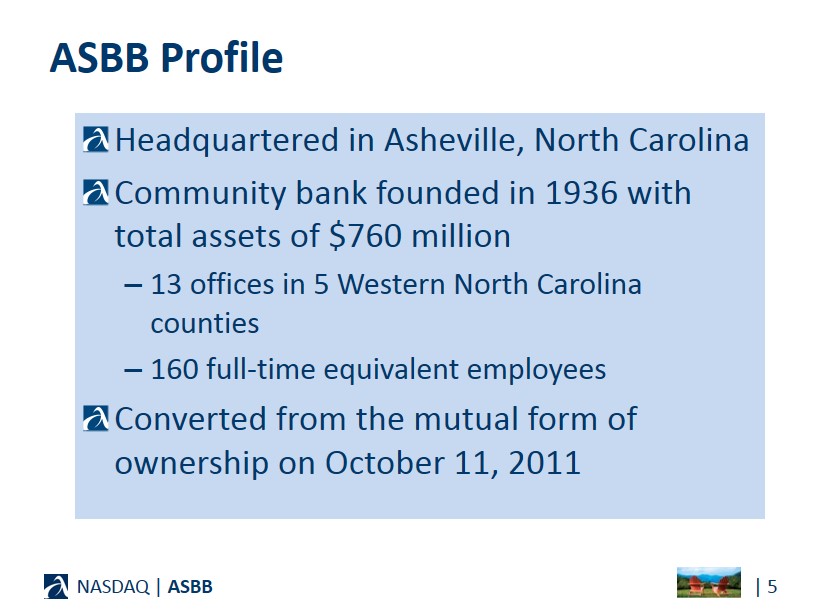 ASBB Profile

Headquartered in Asheville, North Carolina

Community bank founded in 1936 with total assets of $760 million

– 13 offices in 5 Western North Carolina counties

– 160 full-time equivalent employees

Converted from the mutual form of ownership on October 11, 2011

NASDAQ | ASBB

| 5